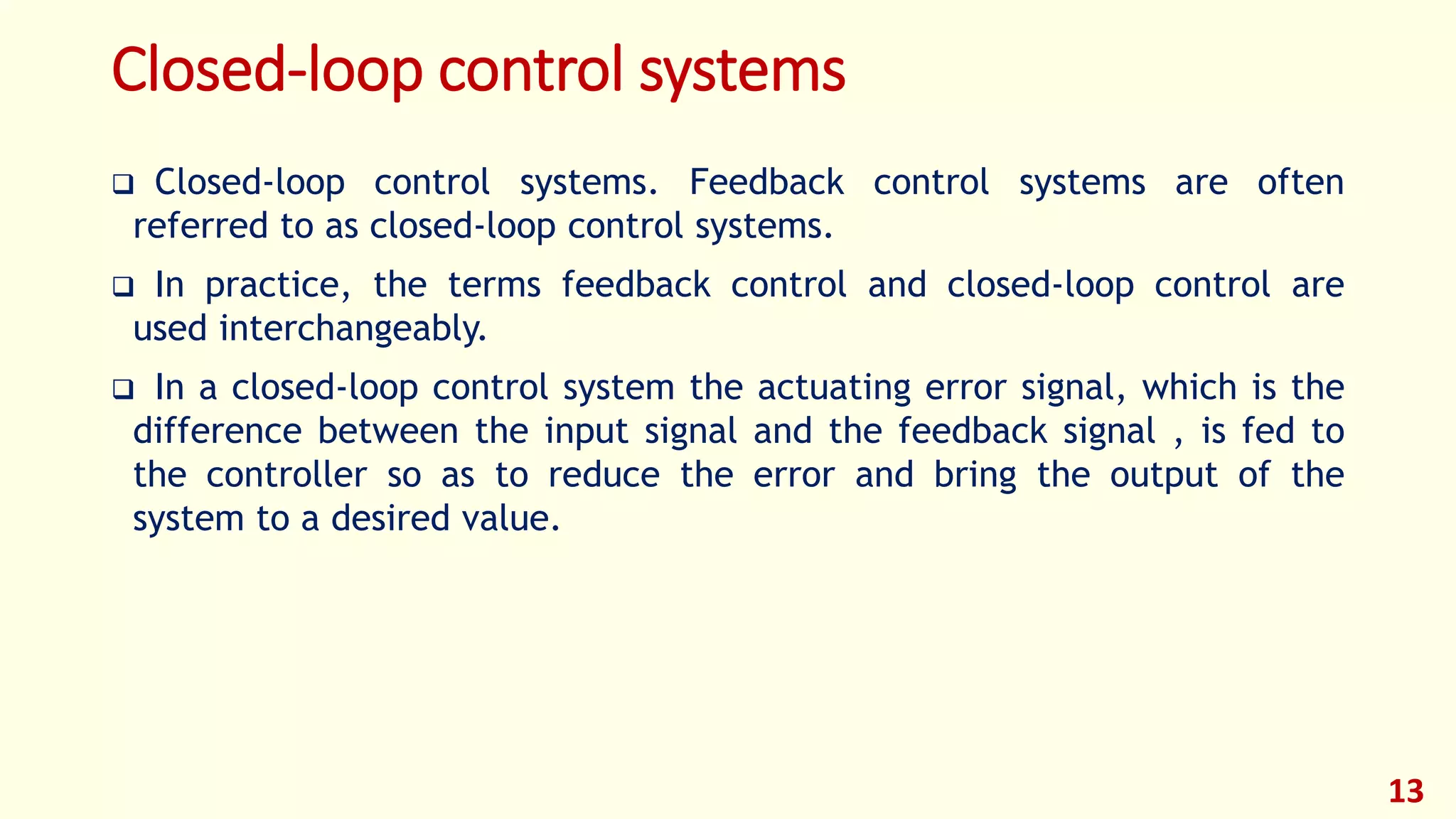 Closed-loop control systems

❑ Closed-loop control systems. Feedback control systems are often referred to as closed-loop control systems.

❑ In practice, the terms feedback control and closed-loop control are used interchangeably.

❑ In a closed-loop control system the actuating error signal, which is the difference between the input signal and the feedback signal , is fed to the controller so as to reduce the error and bring the output of the system to a desired value.

13